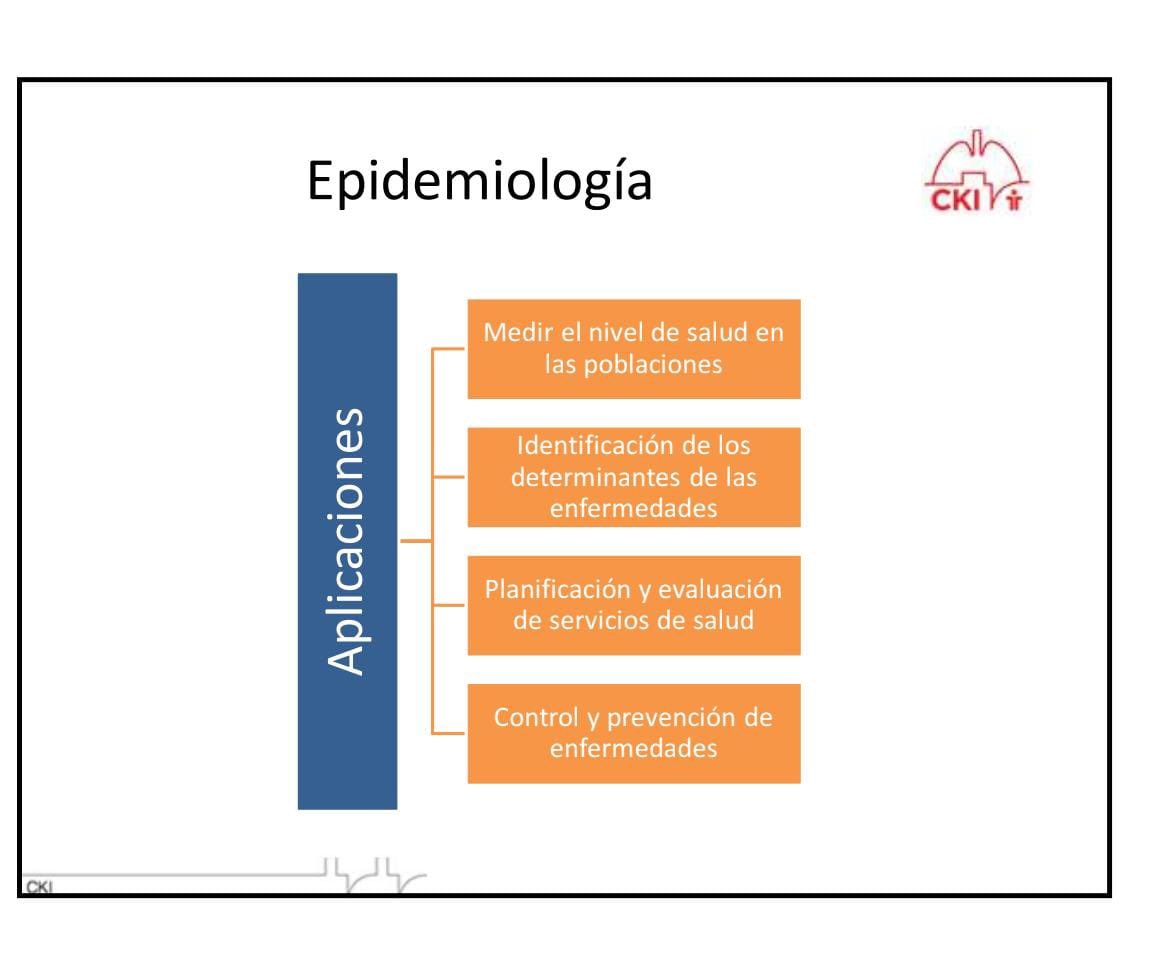 Epidemiología

CKI

Aplicaciones

Medir el nivel de salud en las poblaciones

Identificación de los determinantes de las enfermedades

Planificación y evaluación de servicios de salud

Control y prevención de enfermedades

CKI